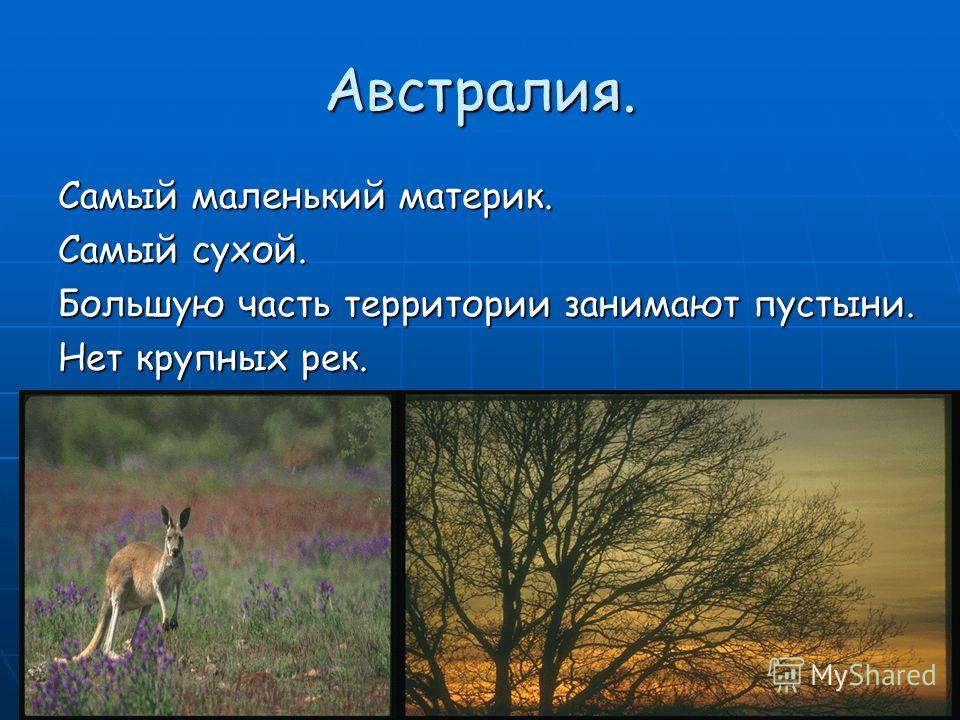 Австралия.

Самый маленький материк.
Самый сухой.
Большую часть территории занимают пустыни.
Нет крупных рек.

MyShared